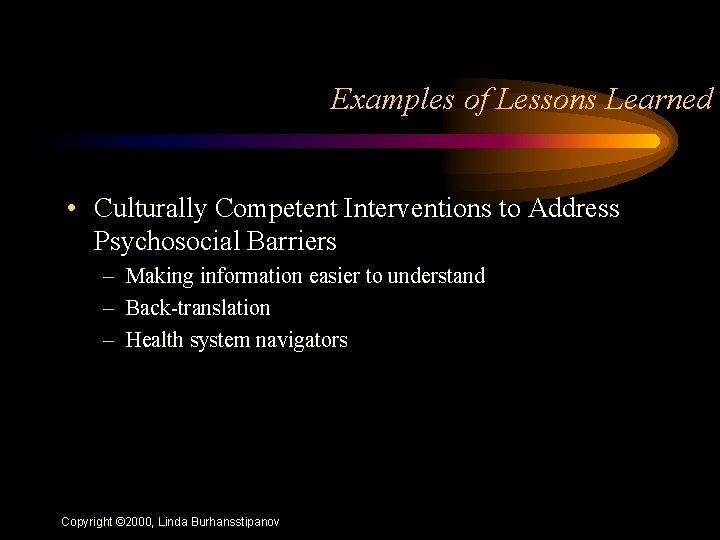 Examples of Lessons Learned

• Culturally Competent Interventions to Address Psychosocial Barriers
– Making information easier to understand
– Back-translation
– Health system navigators

Copyright ©2000, Linda Burhansstipanov